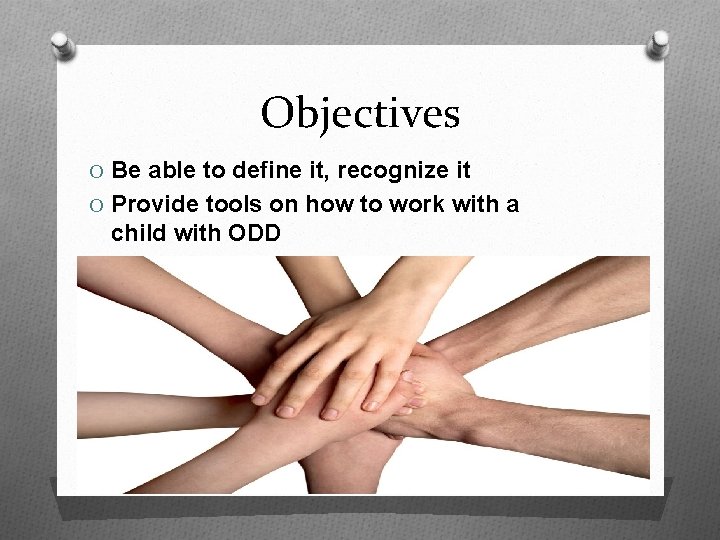 Objectives

O Be able to define it, recognize it

O Provide tools on how to work with a child with ODD